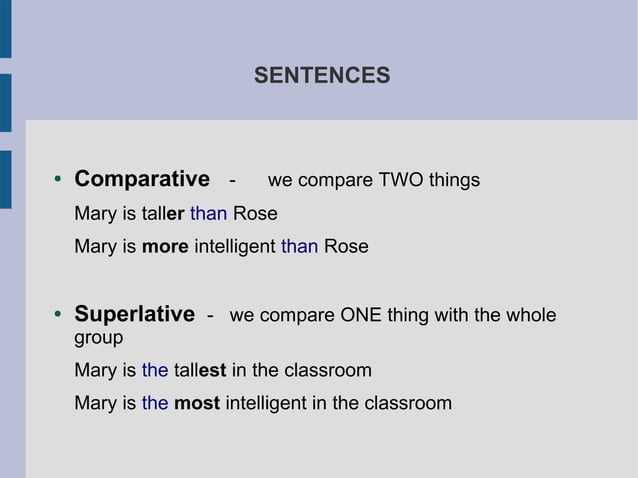 SENTENCES

• Comparative - we compare TWO things

Mary is taller than Rose

Mary is more intelligent than Rose

• Superlative - we compare ONE thing with the whole group

Mary is the tallest in the classroom

Mary is the most intelligent in the classroom